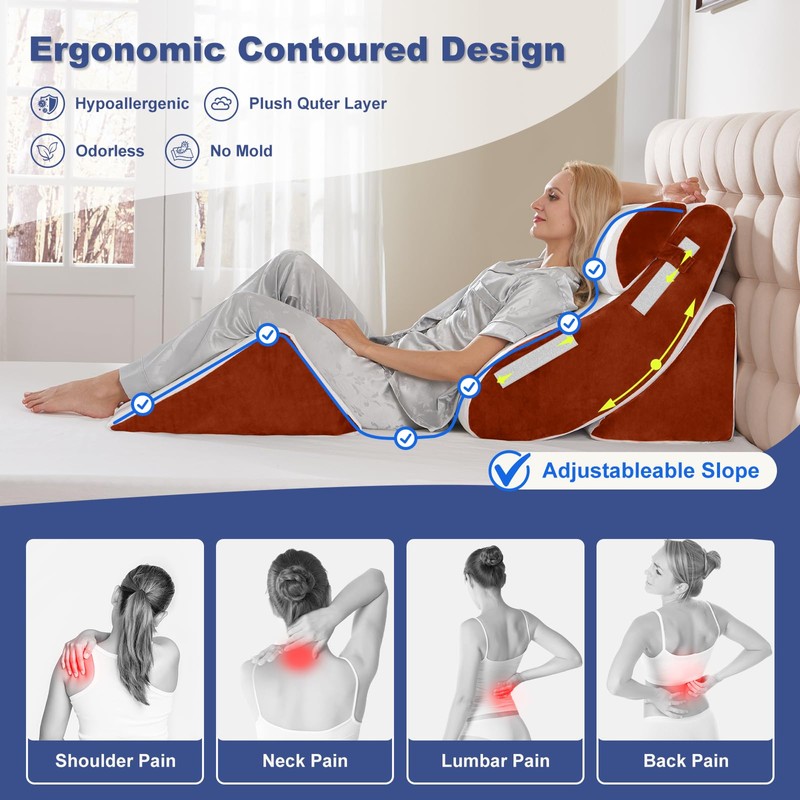 Ergonomic Contoured Design

Hypoallergenic
Plush Quter Layer
Odorless
No Mold

Adjustableable Slope

Shoulder Pain
Neck Pain
Lumbar Pain
Back Pain